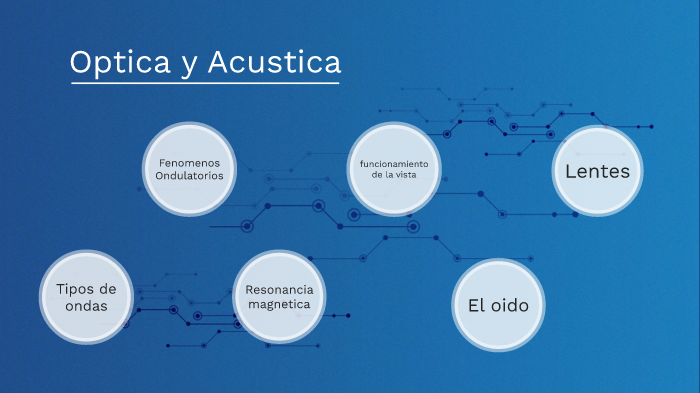 Optica y Acustica

Fenomenos Ondulatorios

funcionamiento de la vista

Lentes

Tipos de ondas

Resonancia magnetica

El oido